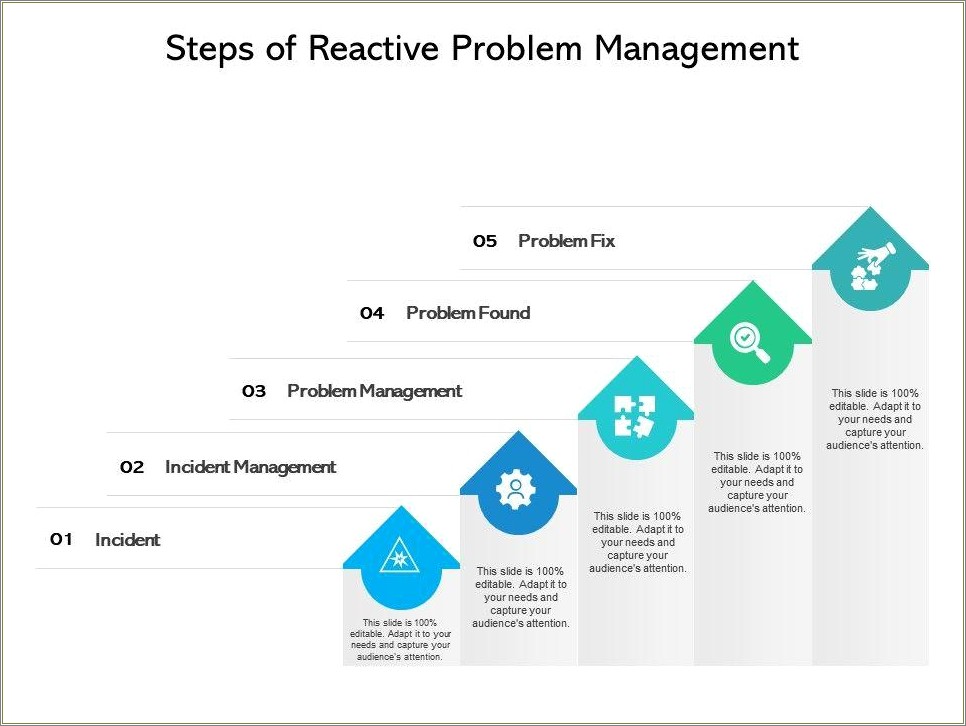 Steps of Reactive Problem Management

05 Problem Fix

04 Problem Found

03 Problem Management

02 Incident Management

01 Incident

This slide is 100% editable. Adapt it to your needs and capture your audience's attention.

This slide is 100% editable. Adapt it to your needs and capture your audience's attention.

This slide is 100% editable. Adapt it to your needs and capture your audience's attention.

This slide is 100% editable. Adapt it to your needs and capture your audience's attention.

This slide is 100% editable. Adapt it to your needs and capture your audience's attention.